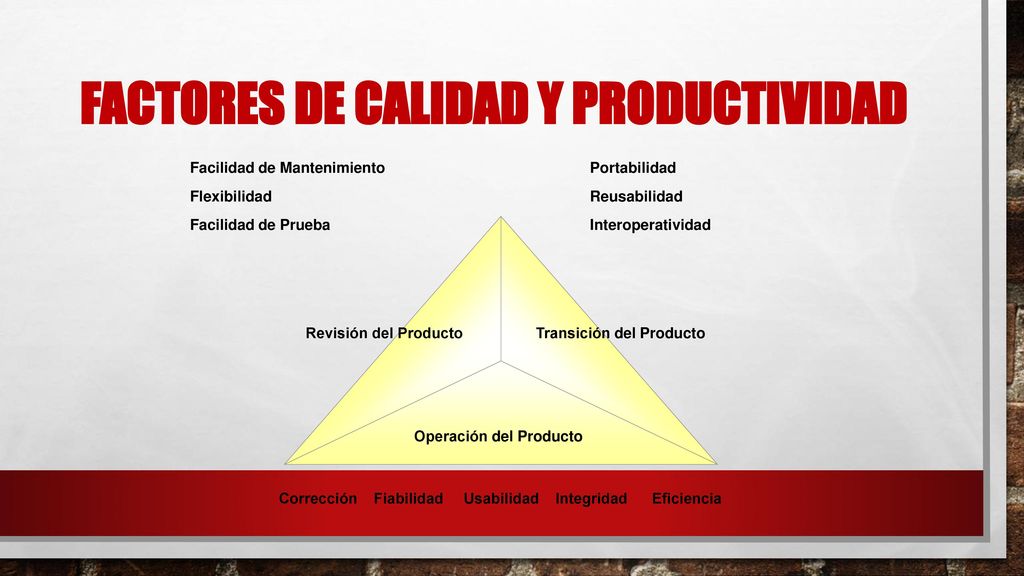 FACTORES DE CALIDAD Y PRODUCTIVIDAD

Facilidad de Mantenimiento
Flexibilidad
Facilidad de Prueba

Portabilidad
Reusabilidad
Interoperatividad

Revisión del Producto

Transición del Producto

Operación del Producto

Corrección Fiabilidad Usabilidad Integridad Eficiencia